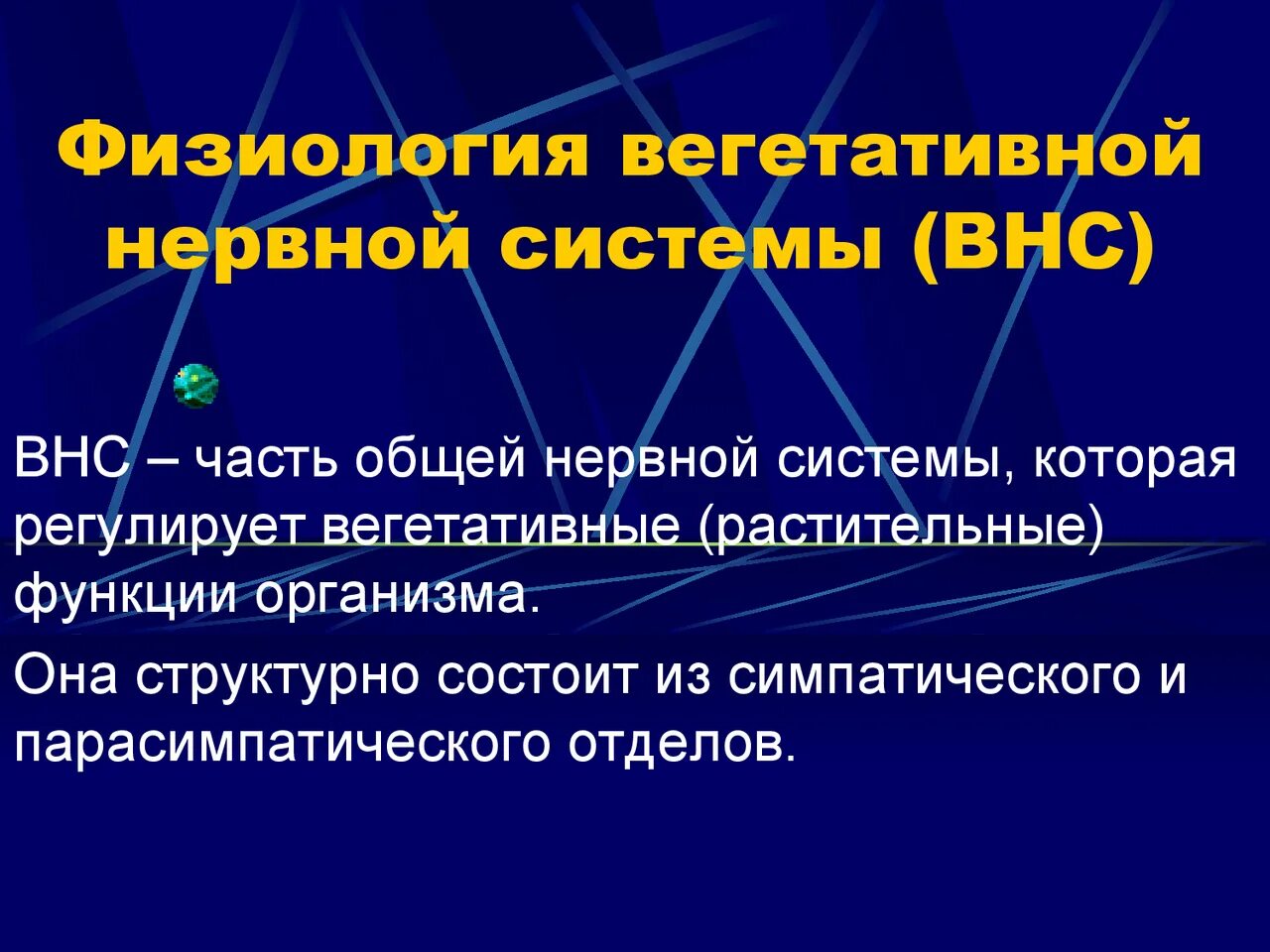 Физиология вегетативной нервной системы (ВНС)

ВНС – часть общей нервной системы, которая регулирует вегетативные (растительные) функции организма.

Она структурно состоит из симпатического и парасимпатического отделов.